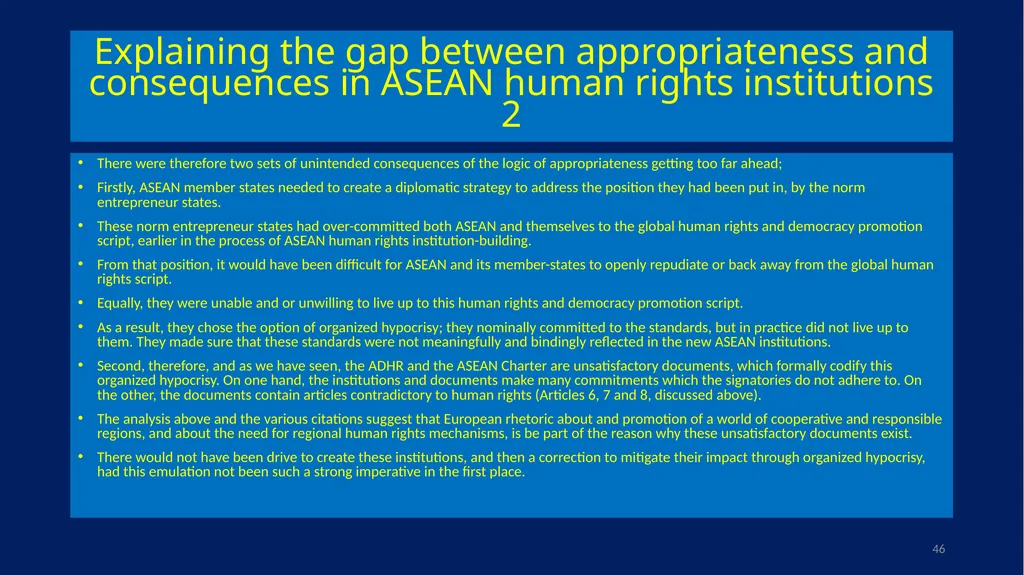 Explaining the gap between appropriateness and consequences in ASEAN human rights institutions 2

• There were therefore two sets of unintended consequences of the logic of appropriateness getting too far ahead;

• Firstly, ASEAN member states needed to create a diplomatic strategy to address the position they had been put in, by the norm entrepreneur states.

• These norm entrepreneur states had over-committed both ASEAN and themselves to the global human rights and democracy promotion script, earlier in the process of ASEAN human rights institution-building.

• From that position, it would have been difficult for ASEAN and its member-states to openly repudiate or back away from the global human rights script.

• Equally, they were unable and or unwilling to live up to this human rights and democracy promotion script.

• As a result, they chose the option of organized hypocrisy; they nominally committed to the standards, but in practice did not live up to them. They made sure that these standards were not meaningfully and bindingly reflected in the new ASEAN institutions.

• Second, therefore, and as we have seen, the ADHR and the ASEAN Charter are unsatisfactory documents, which formally codify this organized hypocrisy. On one hand, the institutions and documents make many commitments which the signatories do not adhere to. On the other, the documents contain articles contradictory to human rights (Articles 6, 7 and 8, discussed above).

• The analysis above and the various citations suggest that European rhetoric about and promotion of a world of cooperative and responsible regions, and about the need for regional human rights mechanisms, is be part of the reason why these unsatisfactory documents exist.

• There would not have been drive to create these institutions, and then a correction to mitigate their impact through organized hypocrisy, had this emulation not been such a strong imperative in the first place.

46